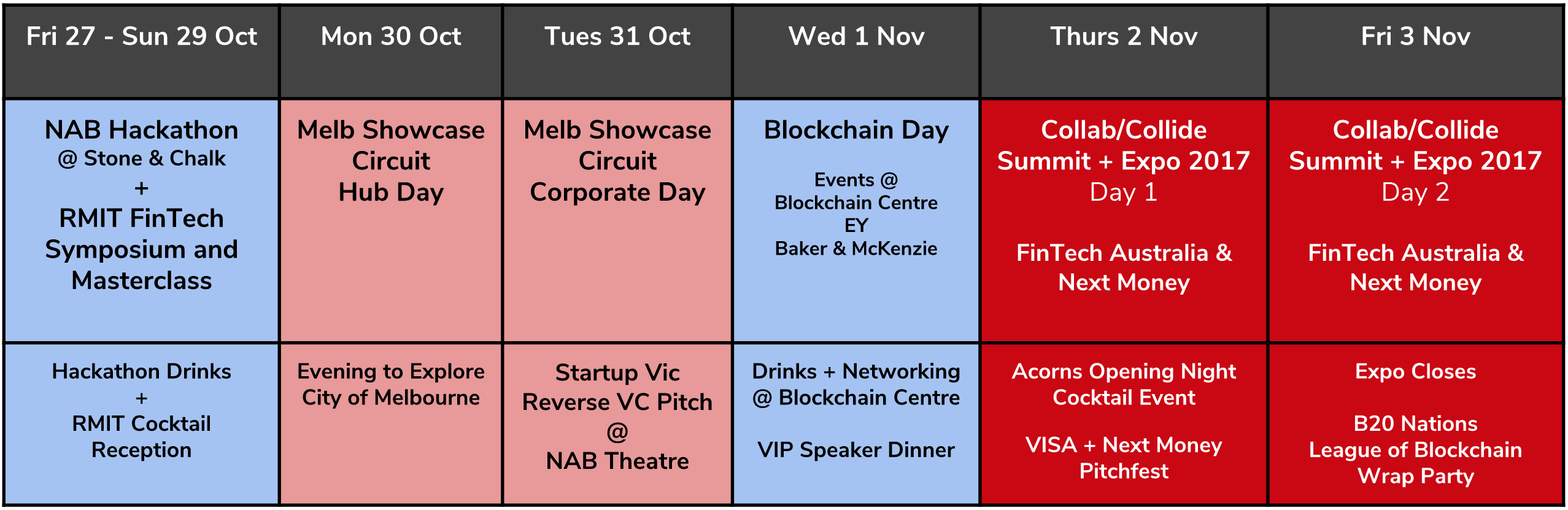 | Fri 27 - Sun 29 Oct | Mon 30 Oct | Tues 31 Oct | Wed 1 Nov | Thurs 2 Nov | Fri 3 Nov |
|---|---|---|---|---|---|
| NAB Hackathon @ Stone & Chalk + RMIT FinTech Symposium and Masterclass | Melb Showcase Circuit Hub Day | Melb Showcase Circuit Corporate Day | Blockchain Day Events @ Blockchain Centre EY Baker & McKenzie | Collab/Collide Summit + Expo 2017 Day 1 FinTech Australia & Next Money | Collab/Collide Summit + Expo 2017 Day 2 FinTech Australia & Next Money |
| Hackathon Drinks + RMIT Cocktail Reception | Evening to Explore City of Melbourne | Startup Vic Reverse VC Pitch @ NAB Theatre | Drinks + Networking @ Blockchain Centre VIP Speaker Dinner | Acorns Opening Night Cocktail Event VISA + Next Money Pitchfest | Expo Closes B20 Nations League of Blockchain Wrap Party |